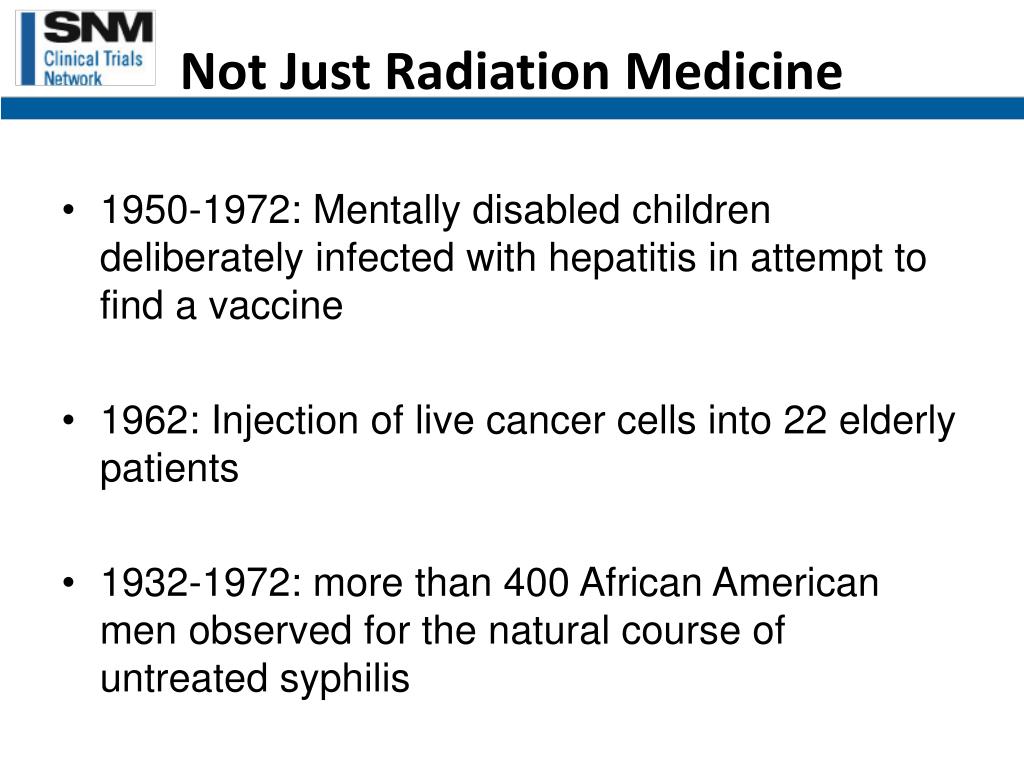 SNM
Clinical Trials
Network

Not Just Radiation Medicine

• 1950-1972: Mentally disabled children deliberately infected with hepatitis in attempt to find a vaccine

• 1962: Injection of live cancer cells into 22 elderly patients

• 1932-1972: more than 400 African American men observed for the natural course of untreated syphilis